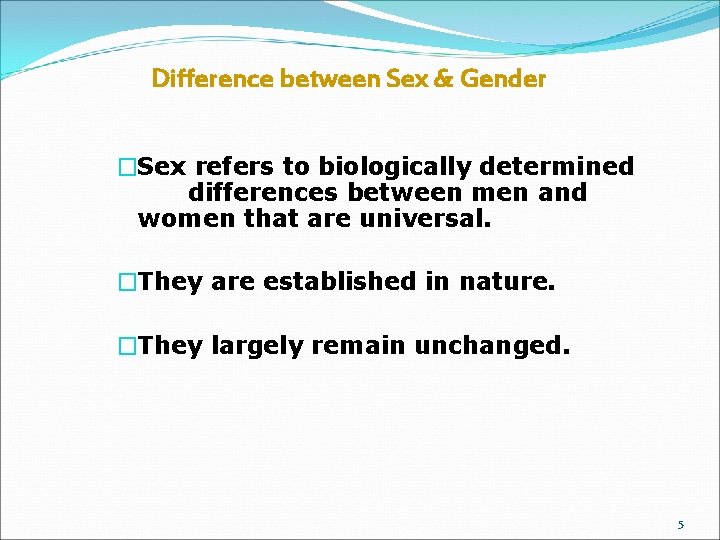 Difference between Sex & Gender

□Sex refers to biologically determined differences between men and women that are universal.

□They are established in nature.

□They largely remain unchanged.

5